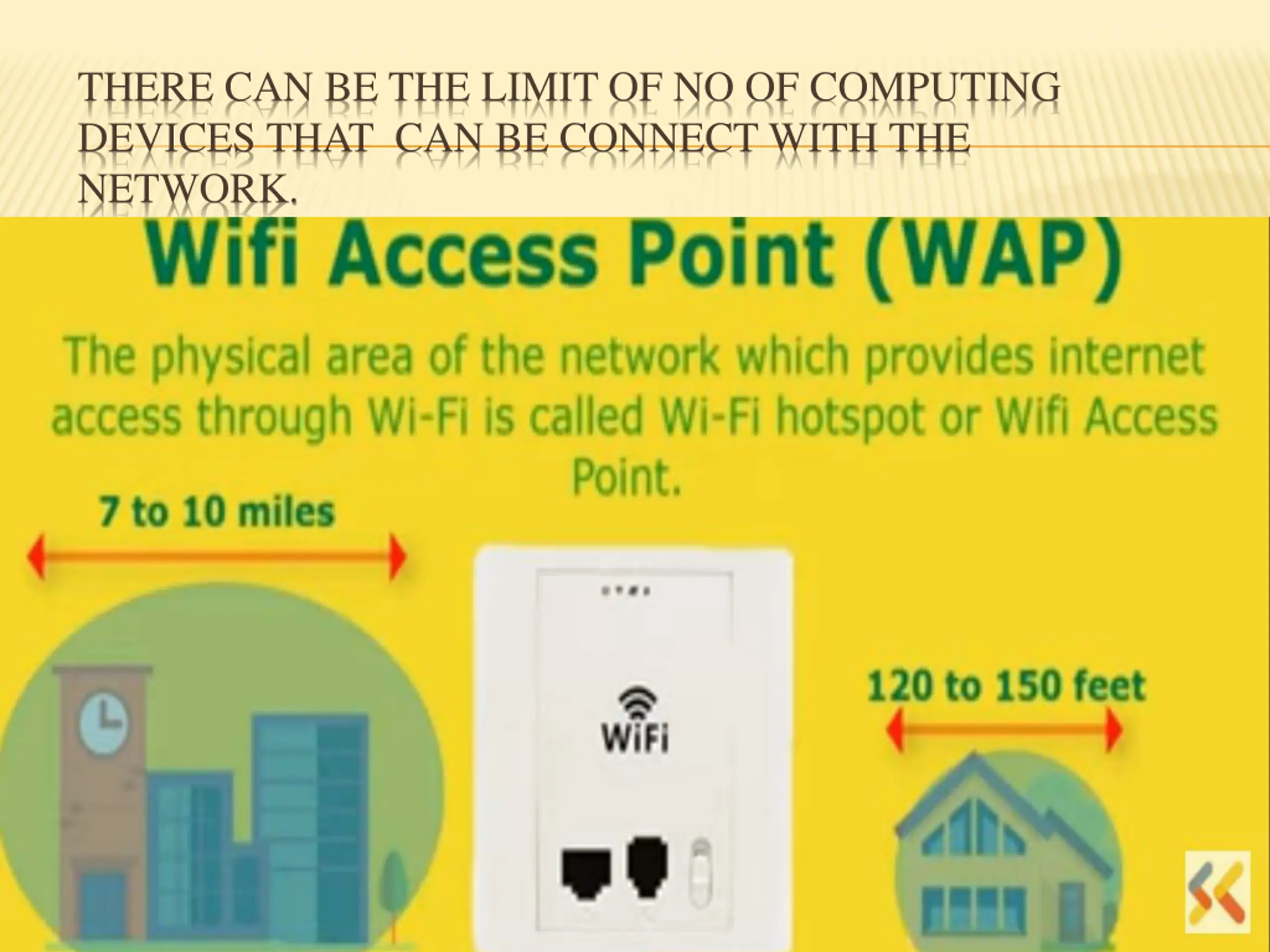 THERE CAN BE THE LIMIT OF NO OF COMPUTING DEVICES THAT CAN BE CONNECT WITH THE NETWORK.

Wifi Access Point (WAP)

The physical area of the network which provides internet access through Wi-Fi is called Wi-Fi hotspot or Wifi Access Point.

7 to 10 miles

WiFi

120 to 150 feet